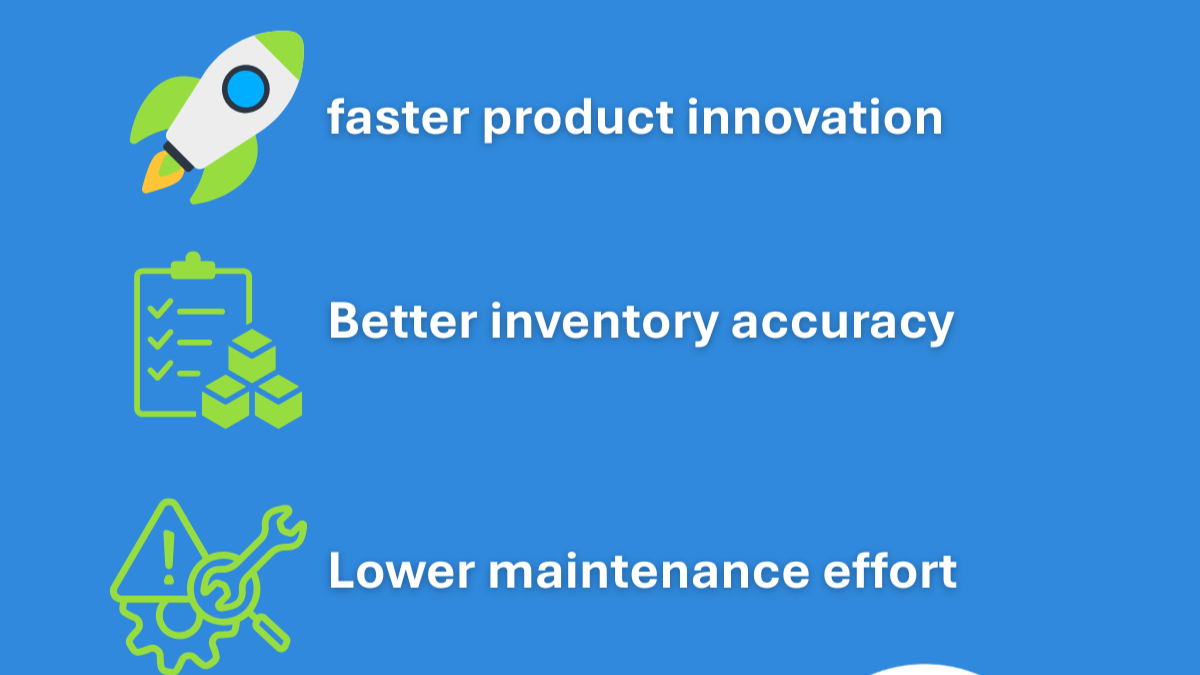 faster product innovation

Better inventory accuracy

Lower maintenance effort